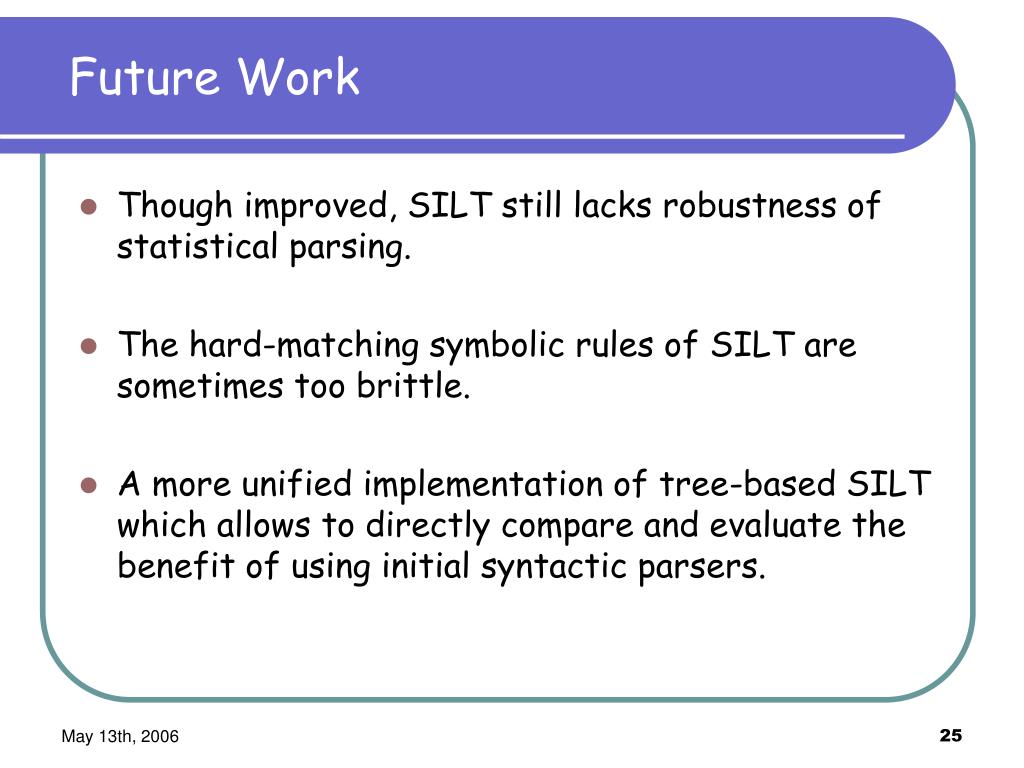 Future Work

- Though improved, SILT still lacks robustness of statistical parsing.

- The hard-matching symbolic rules of SILT are sometimes too brittle.

- A more unified implementation of tree-based SILT which allows to directly compare and evaluate the benefit of using initial syntactic parsers.

May 13th, 2006

25